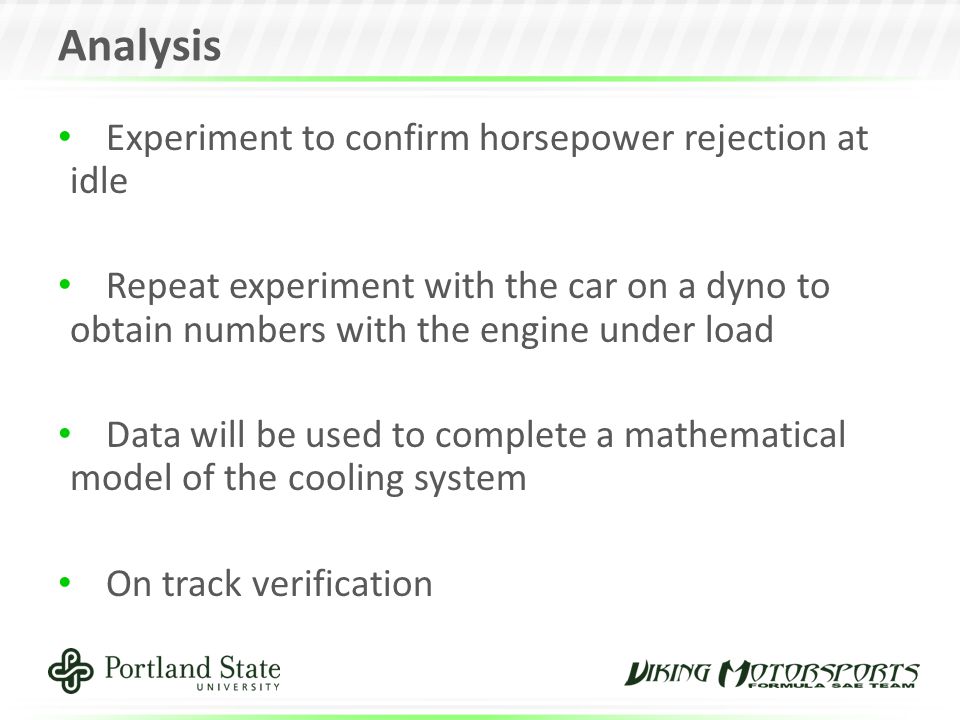 Analysis

• Experiment to confirm horsepower rejection at idle

• Repeat experiment with the car on a dyno to obtain numbers with the engine under load

• Data will be used to complete a mathematical model of the cooling system

• On track verification

Portland State UNIVERSITY

VIKING MOTORSPORTS FORMULA SAE TEAM